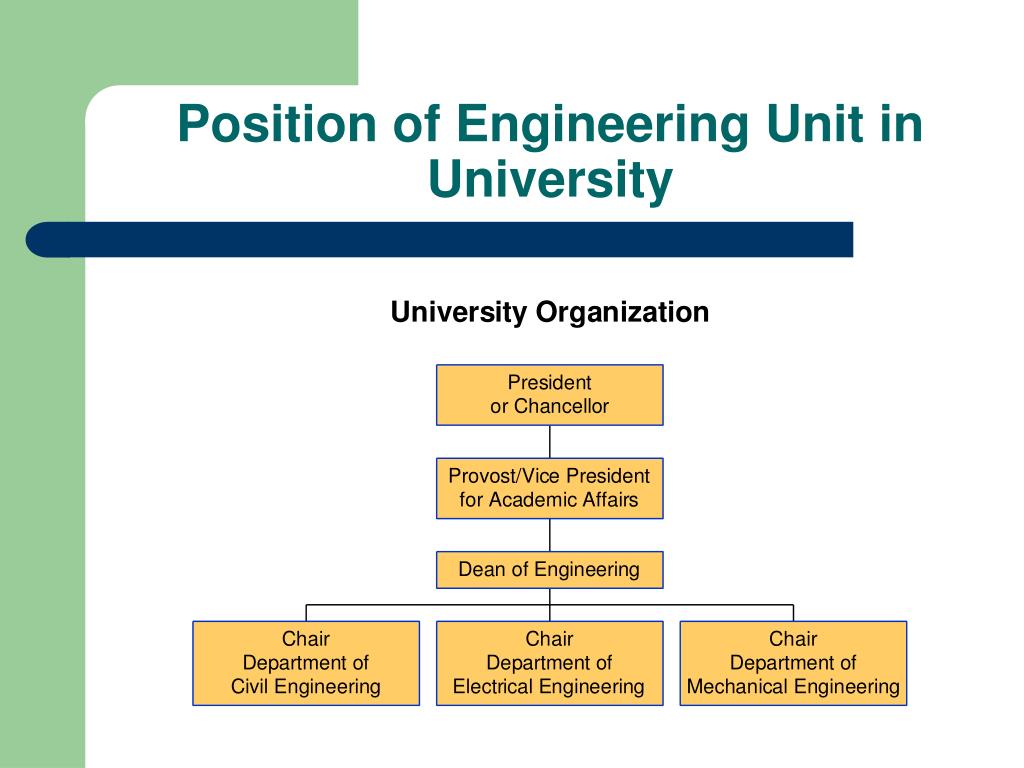 Position of Engineering Unit in University

University Organization

President
or Chancellor

Provost/Vice President
for Academic Affairs

Dean of Engineering

Chair
Department of
Civil Engineering

Chair
Department of
Electrical Engineering

Chair
Department of
Mechanical Engineering